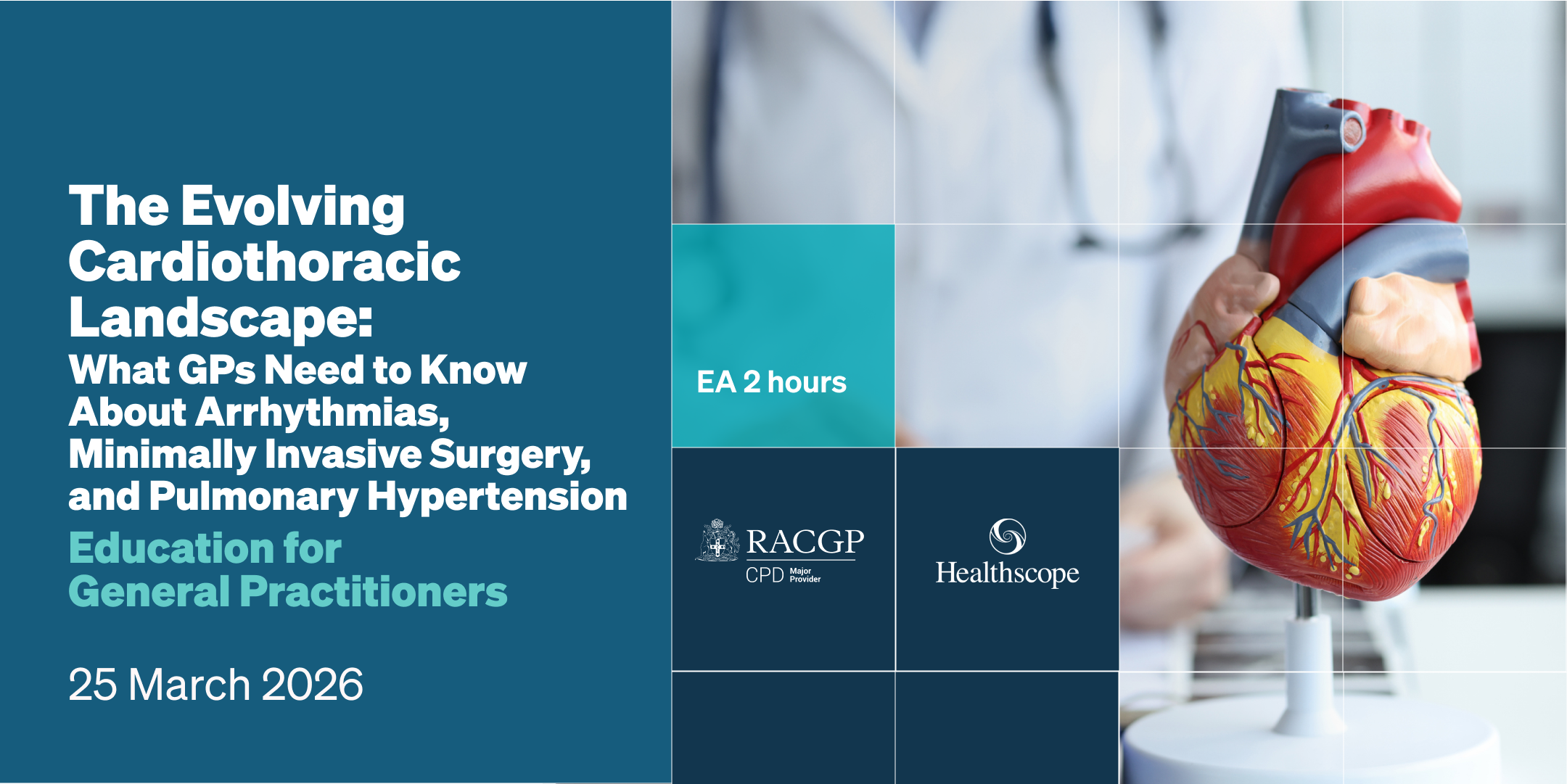 The Evolving Cardiothoracic Landscape:
What GPs Need to Know About Arrhythmias, Minimally Invasive Surgery, and Pulmonary Hypertension
Education for General Practitioners

25 March 2026

EA 2 hours

RACGP
CPD Major Provider

Healthscope